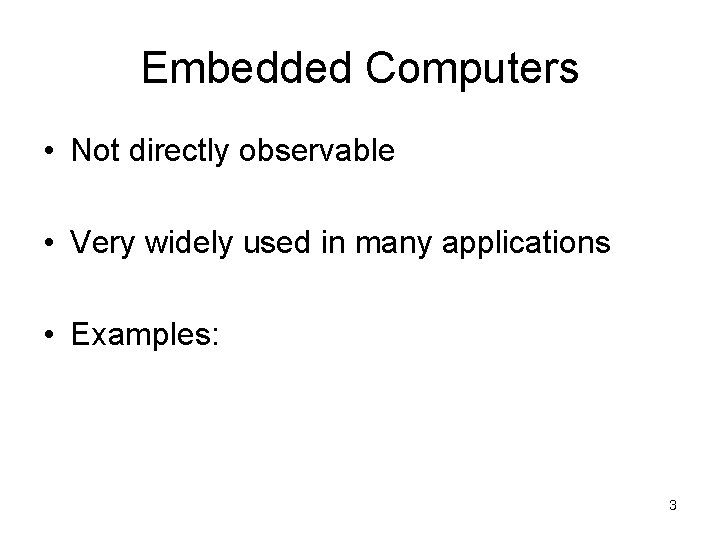 Embedded Computers

• Not directly observable

• Very widely used in many applications

• Examples:

3